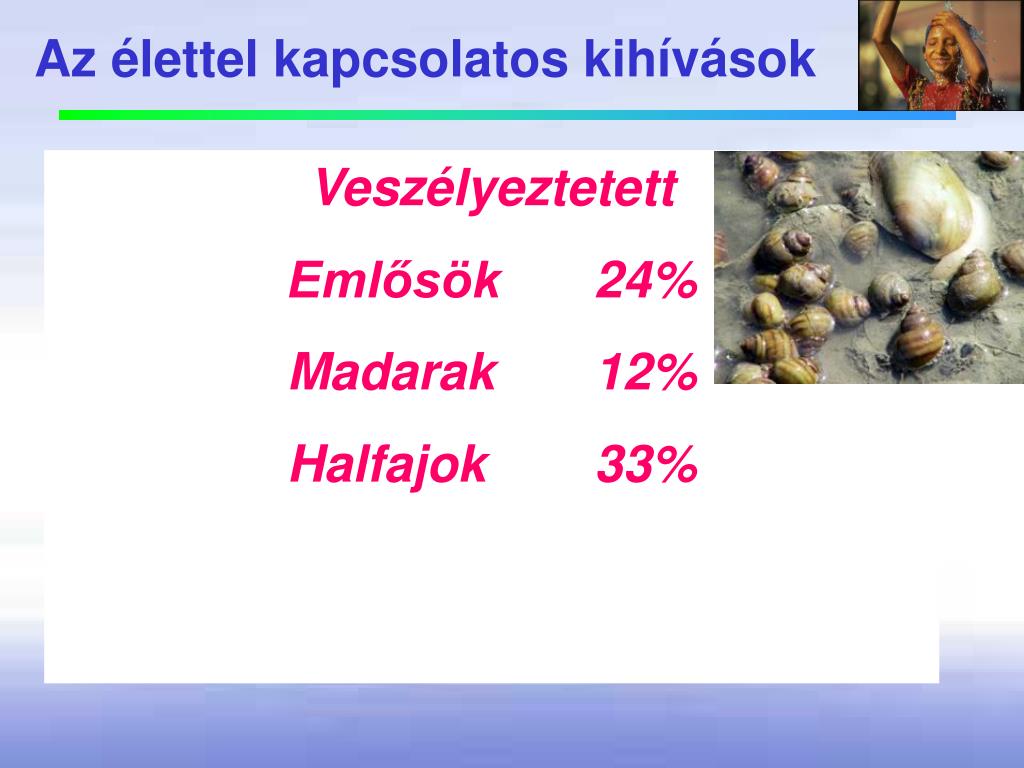 Az élettel kapcsolatos kihívások

Veszélyeztetett

Emlősök 24%

Madarak 12%

Halfajok 33%